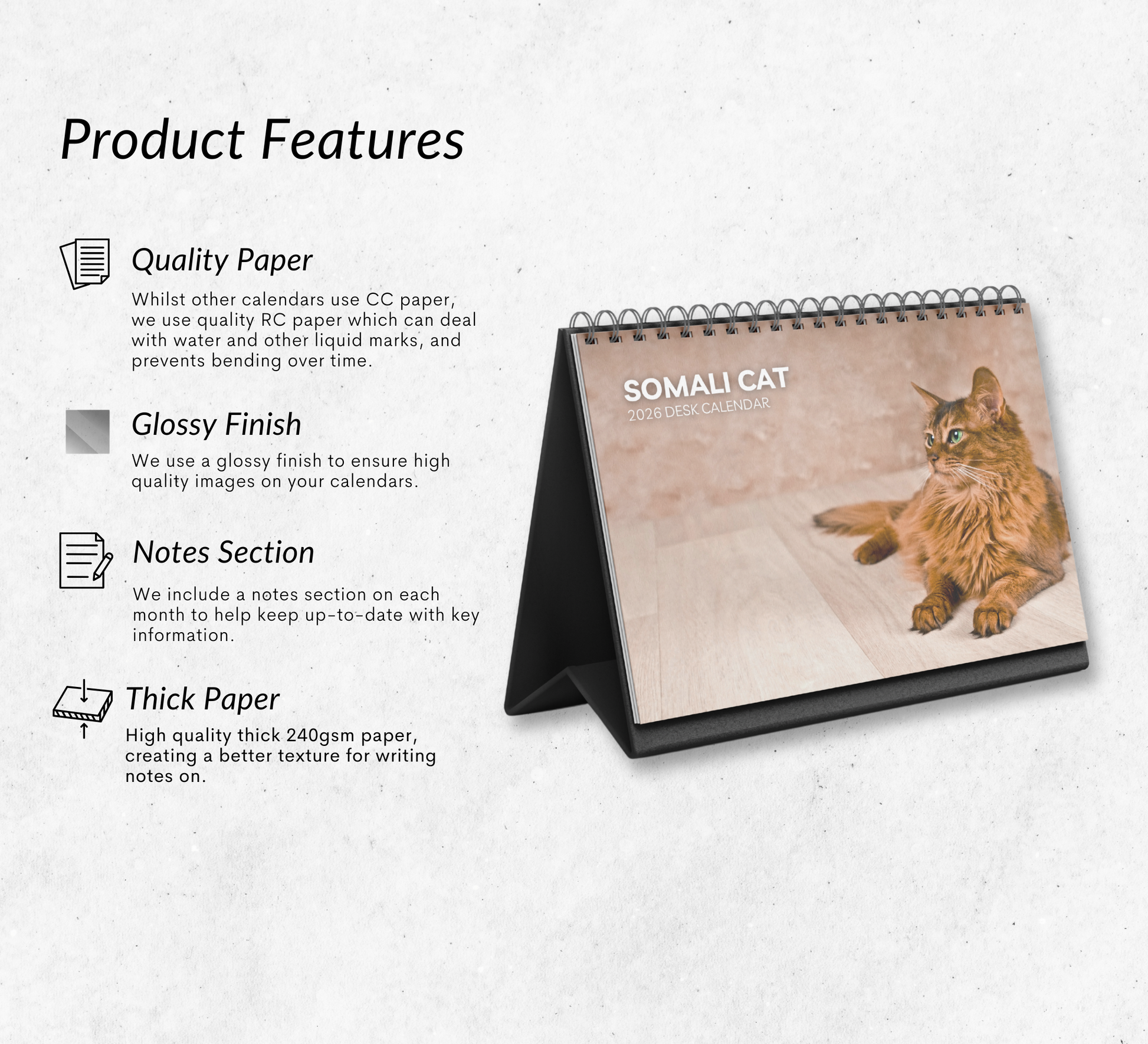 Product Features

Quality Paper

Whilst other calendars use CC paper, we use quality RC paper which can deal with water and other liquid marks, and prevents bending over time.

Glossy Finish

We use a glossy finish to ensure high quality images on your calendars.

Notes Section

We include a notes section on each month to help keep up-to-date with key information.

Thick Paper

High quality thick 240gsm paper, creating a better texture for writing notes on.

SOMALI CAT
2026 DESK CALENDAR